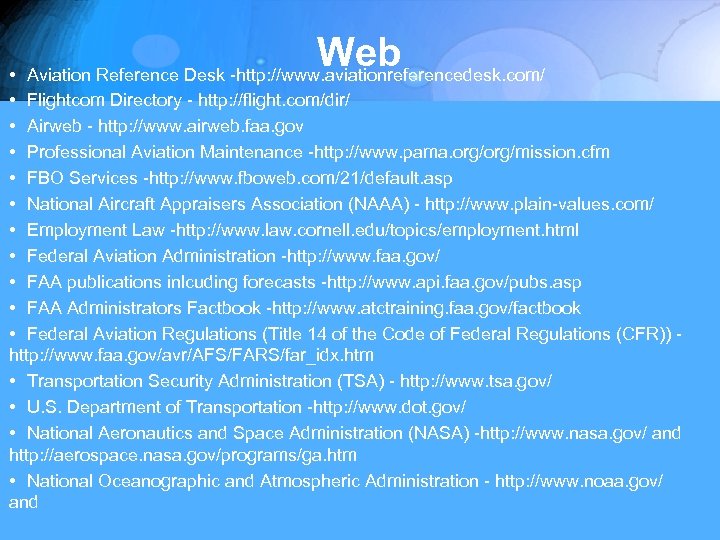 Web

• Aviation Reference Desk -http://www.aviationreferencedesk.com/
• Flightcom Directory - http://flight.com/dir/
• Airweb - http://www.airweb.faa.gov
• Professional Aviation Maintenance -http://www.pama.org/org/mission.cfm
• FBO Services -http://www.fboweb.com/21/default.asp
• National Aircraft Appraisers Association (NAAA) - http://www.plain-values.com/
• Employment Law -http://www.law.cornell.edu/topics/employment.html
• Federal Aviation Administration -http://www.faa.gov/
• FAA publications inlcuding forecasts -http://www.api.faa.gov/pubs.asp
• FAA Administrators Factbook -http://www.atctraining.faa.gov/factbook
• Federal Aviation Regulations (Title 14 of the Code of Federal Regulations (CFR)) - http://www.faa.gov/avr/AFS/FARS/far_idx.htm
• Transportation Security Administration (TSA) - http://www.tsa.gov/
• U.S. Department of Transportation -http://www.dot.gov/
• National Aeronautics and Space Administration (NASA) -http://www.nasa.gov/ and http://aerospace.nasa.gov/programs/ga.htm
• National Oceanographic and Atmospheric Administration - http://www.noaa.gov/ and